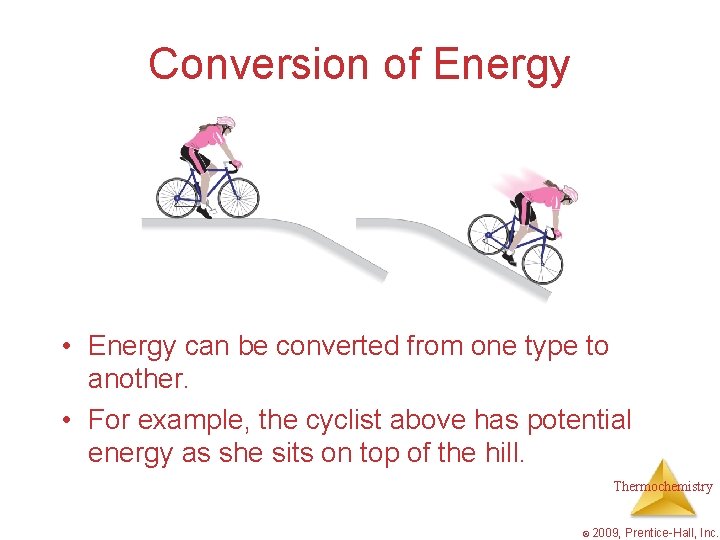 Conversion of Energy

• Energy can be converted from one type to another.

• For example, the cyclist above has potential energy as she sits on top of the hill.

Thermochemistry

© 2009, Prentice-Hall, Inc.